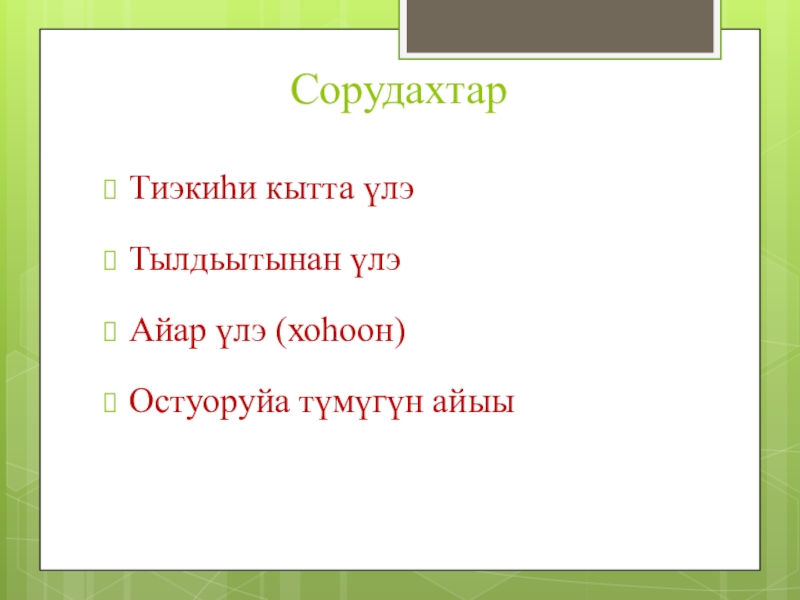 Сорудахтар

Тиэкиһи кытта үлэ

Тылдьытынан үлэ

Айар үлэ (хоһоон)

Остуоруйа түмүгүн айыы